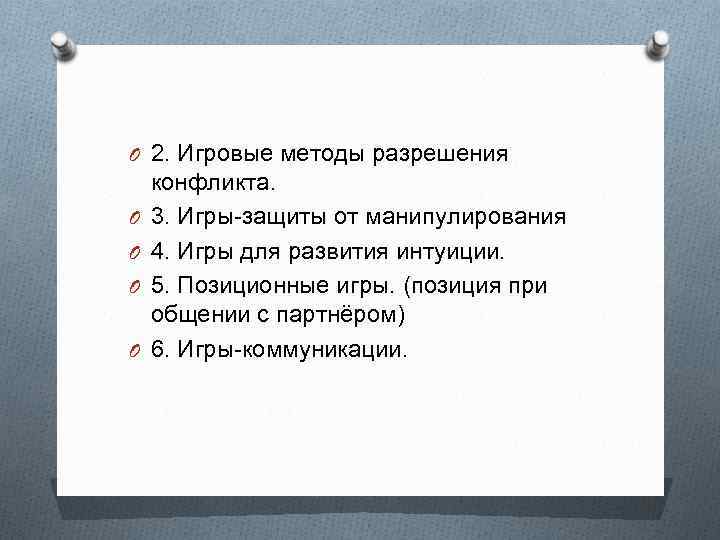 2. Игровые методы разрешения конфликта.

3. Игры-защиты от манипулирования

4. Игры для развития интуиции.

5. Позиционные игры. (позиция при общении с партнёром)

6. Игры-коммуникации.